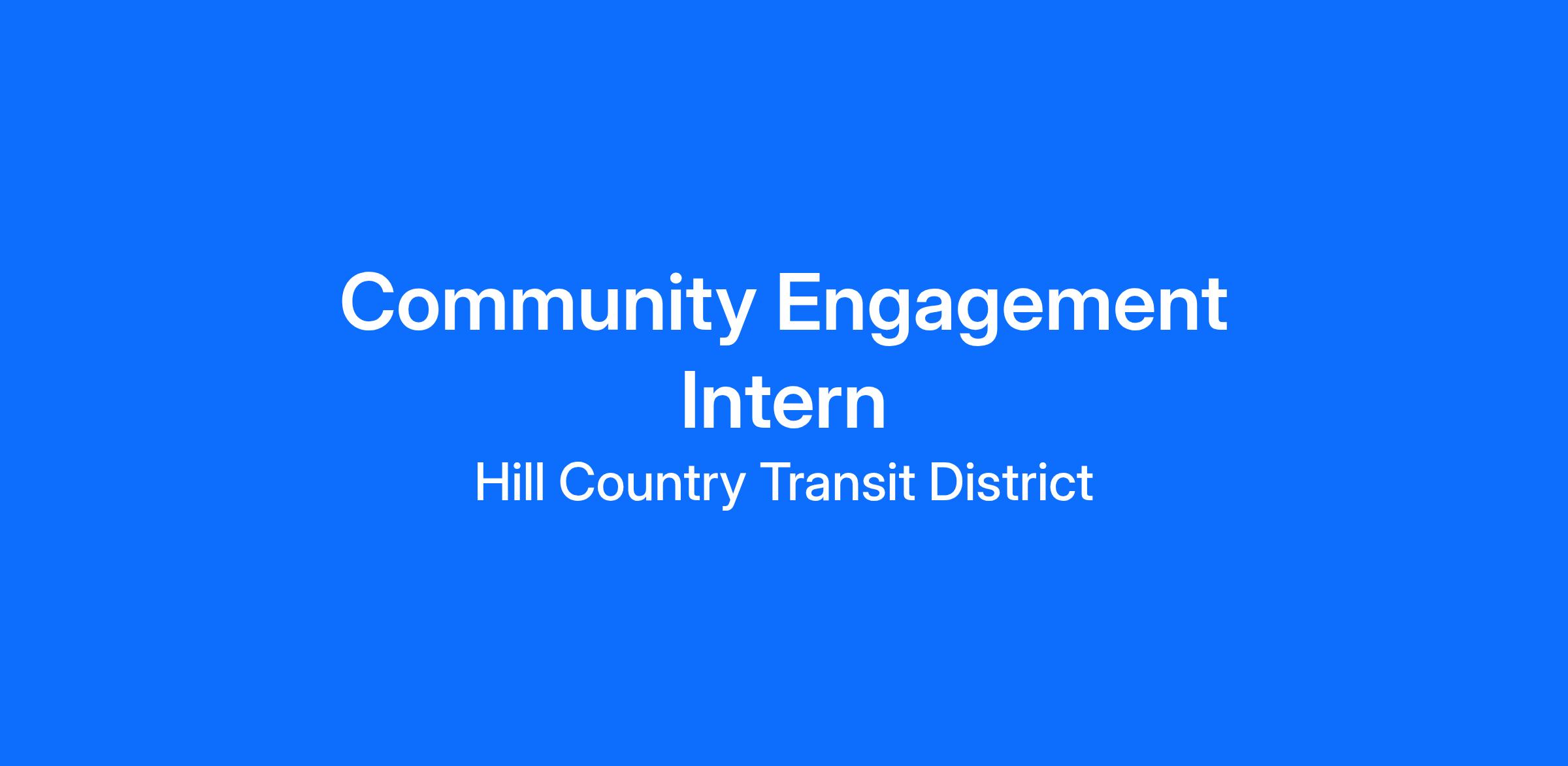 Community Engagement Intern

Hill Country Transit District